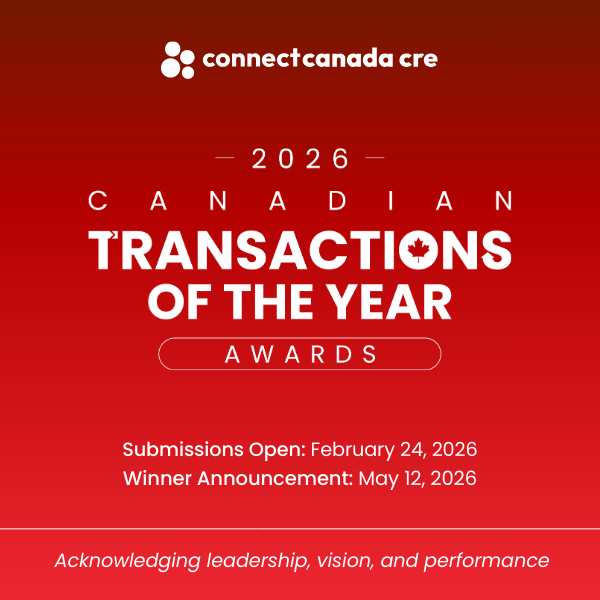 connectcanada cre

2026

CANADIAN

TRANSACTIONS OF THE YEAR

AWARDS

Submissions Open: February 24, 2026
Winner Announcement: May 12, 2026

Acknowledging leadership, vision, and performance